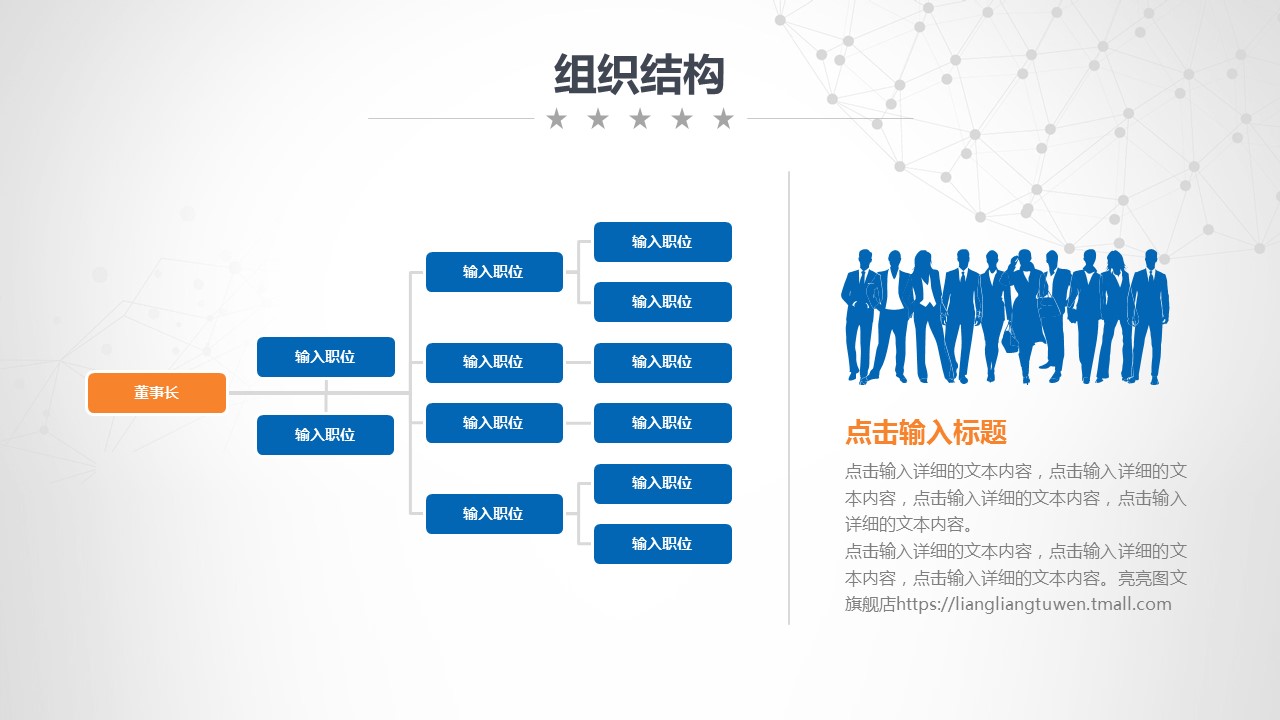 组织结构

★ ★ ★ ★ ★

董事长

输入职位

输入职位

输入职位

输入职位

输入职位

输入职位

输入职位

输入职位

输入职位

输入职位

输入职位

输入职位

点击输入标题

点击输入详细的文本内容，点击输入详细的文本内容，点击输入详细的文本内容，点击输入详细的文本内容。
点击输入详细的文本内容，点击输入详细的文本内容，点击输入详细的文本内容。亮亮图文旗舰店https://liangliangtuwen.tmall.com